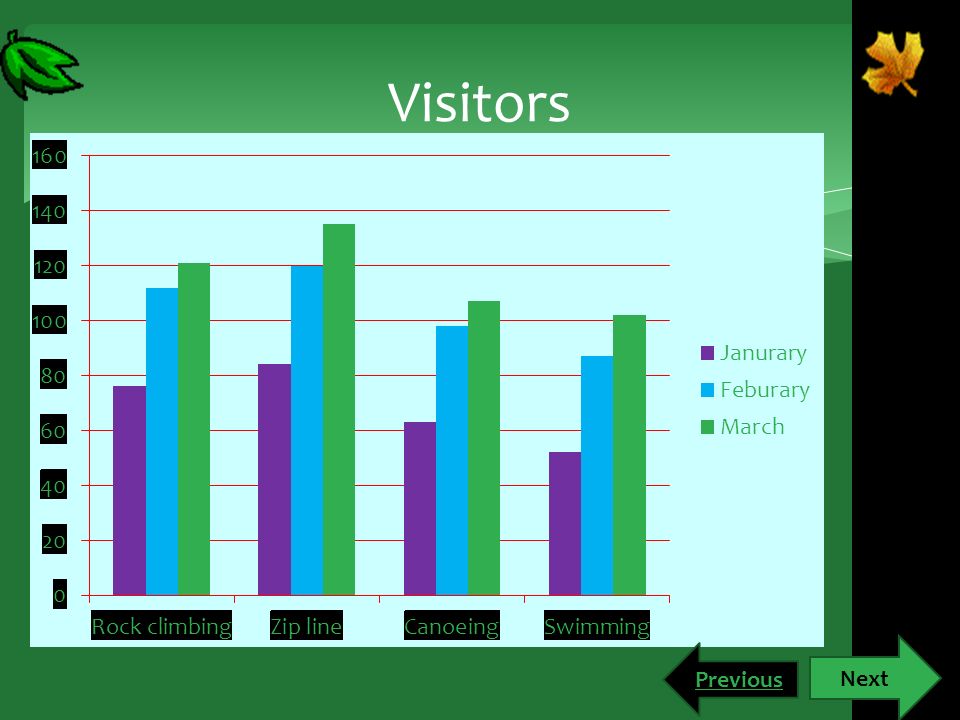 Visitors

160
140
120
100
80
60
40
20
0

Rock climbing
Zip line
Canoeing
Swimming

Janurary
Feburary
March

Previous
Next